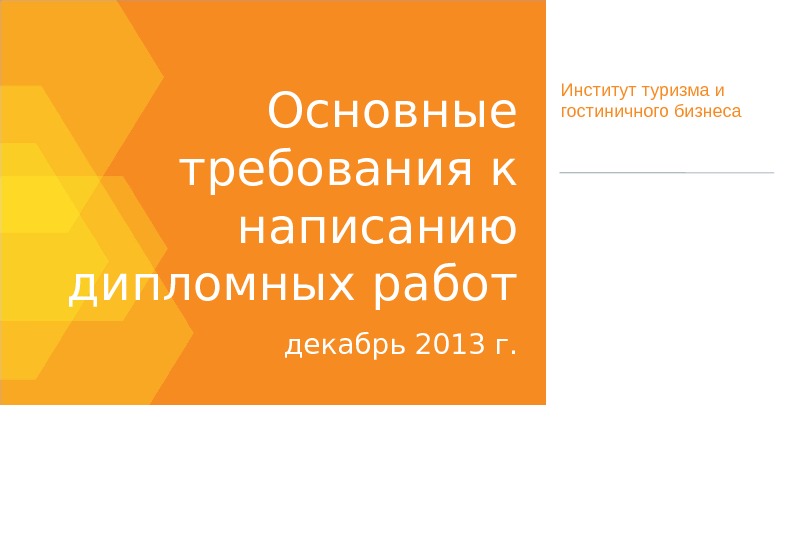 Основные требования к написанию дипломных работ

декабрь 2013 г.

Институт туризма и гостиничного бизнеса